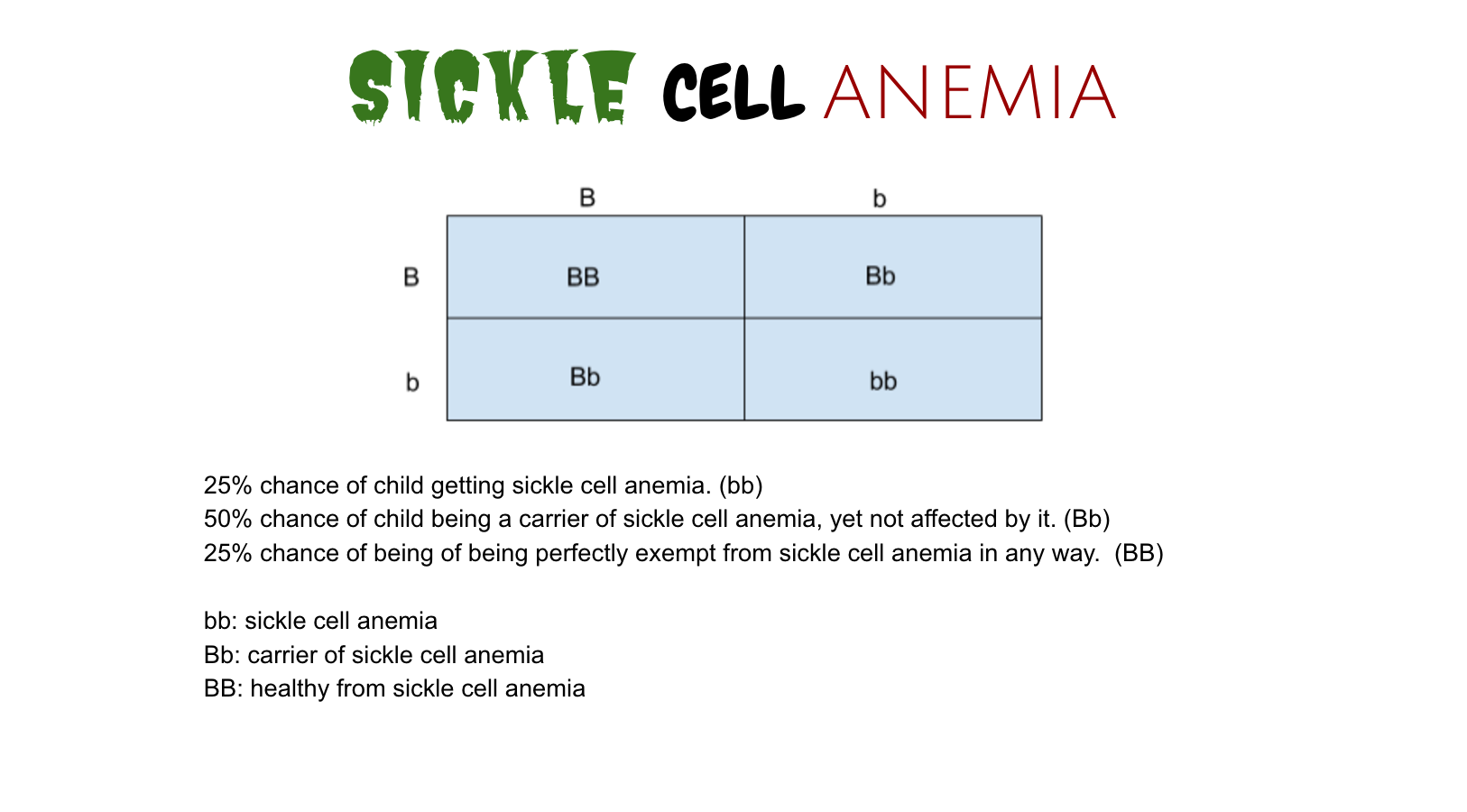 SICKLE CELL ANEMIA

| | B | b |
|---|---|---|
| B | BB | Bb |
| b | Bb | bb |

25% chance of child getting sickle cell anemia. (bb)
50% chance of child being a carrier of sickle cell anemia, yet not affected by it. (Bb)
25% chance of being of being perfectly exempt from sickle cell anemia in any way. (BB)

bb: sickle cell anemia
Bb: carrier of sickle cell anemia
BB: healthy from sickle cell anemia